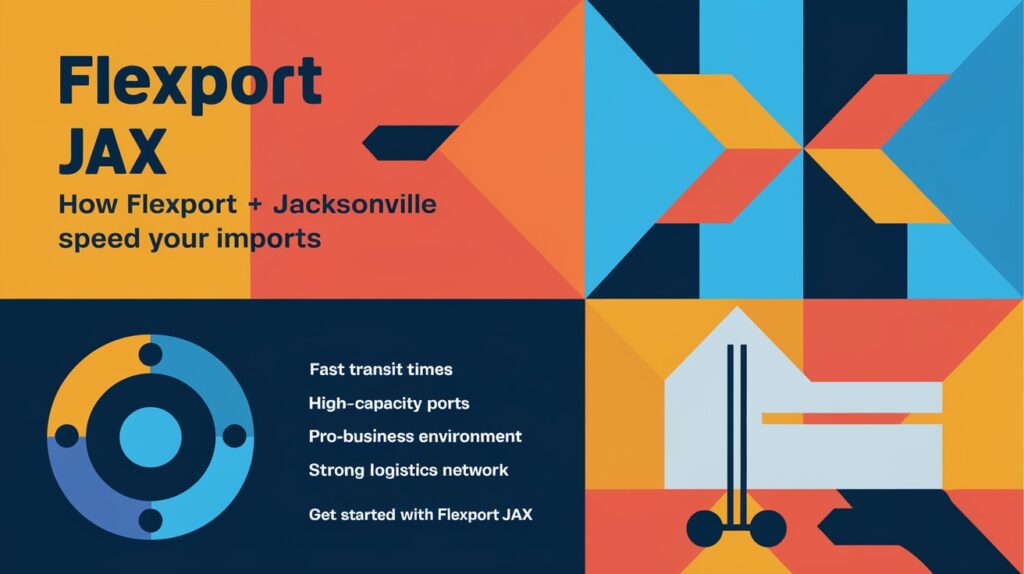 Flexport JAX

How Flexport + Jacksonville speed your imports

Fast transit times

High-capacity ports

Pro-business environment

Strong logistics network

Get started with Flexport JAX